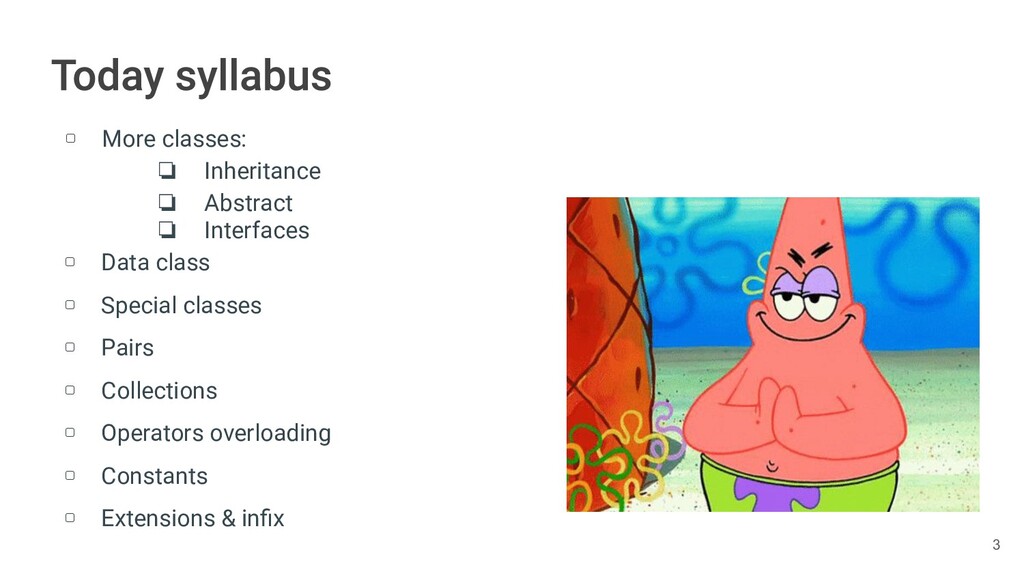 Today syllabus

▢ More classes:
❏ Inheritance
❏ Abstract
❏ Interfaces
▢ Data class
▢ Special classes
▢ Pairs
▢ Collections
▢ Operators overloading
▢ Constants
▢ Extensions & infix

3